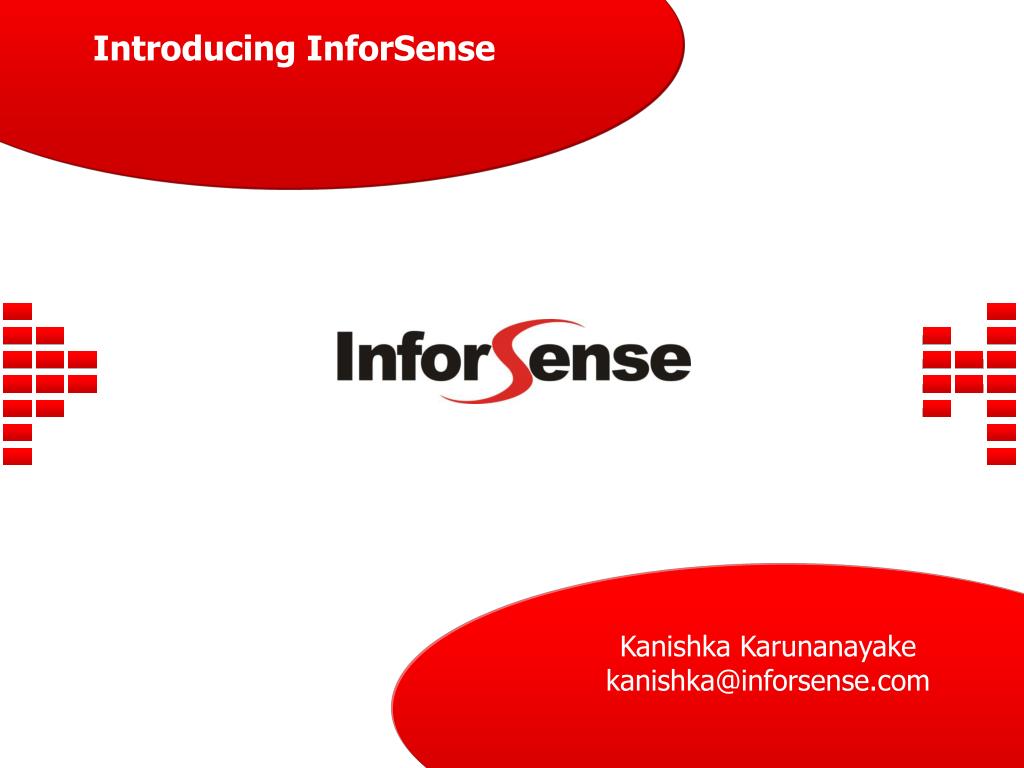 Introducing InforSense

InforSense

Kanishka Karunanayake
kanishka@inforsense.com